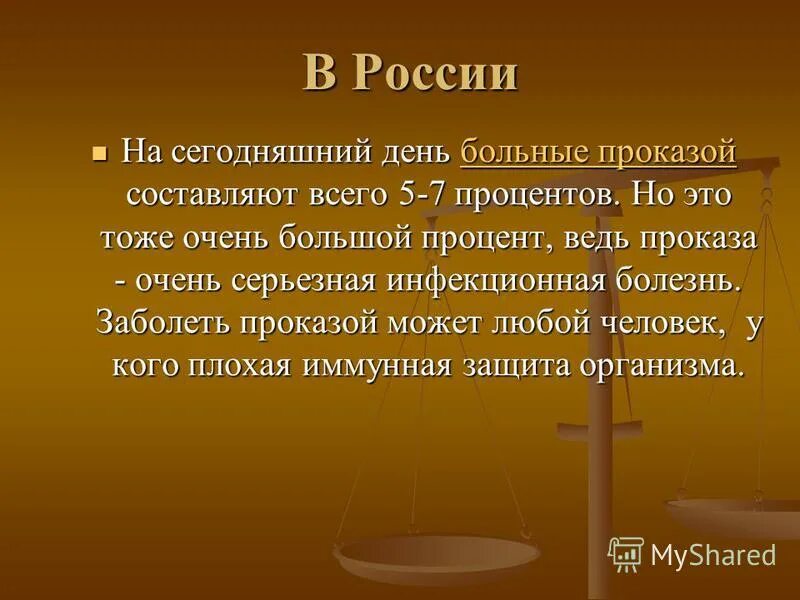 В России

На сегодняшний день больные проказой составляют всего 5-7 процентов. Но это тоже очень большой процент, ведь проказа - очень серьезная инфекционная болезнь. Заболеть проказой может любой человек, у кого плохая иммунная защита организма.

MyShared